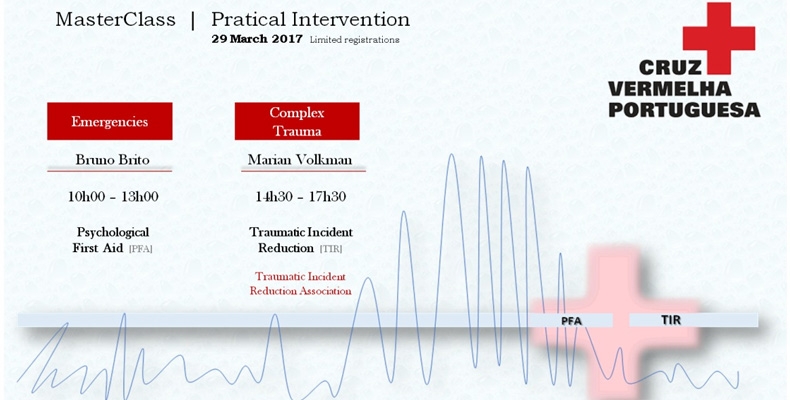 MasterClass | Pratical Intervention
29 March 2017 Limited registrations

CRUZ VERMELHA PORTUGUESA

Emergencies

Bruno Brito

10h00 - 13h00

Psychological First Aid [PFA]

Complex Trauma

Marian Volkman

14h30 - 17h30

Traumatic Incident Reduction [TIR]

Traumatic Incident Reduction Association

PFA

TIR